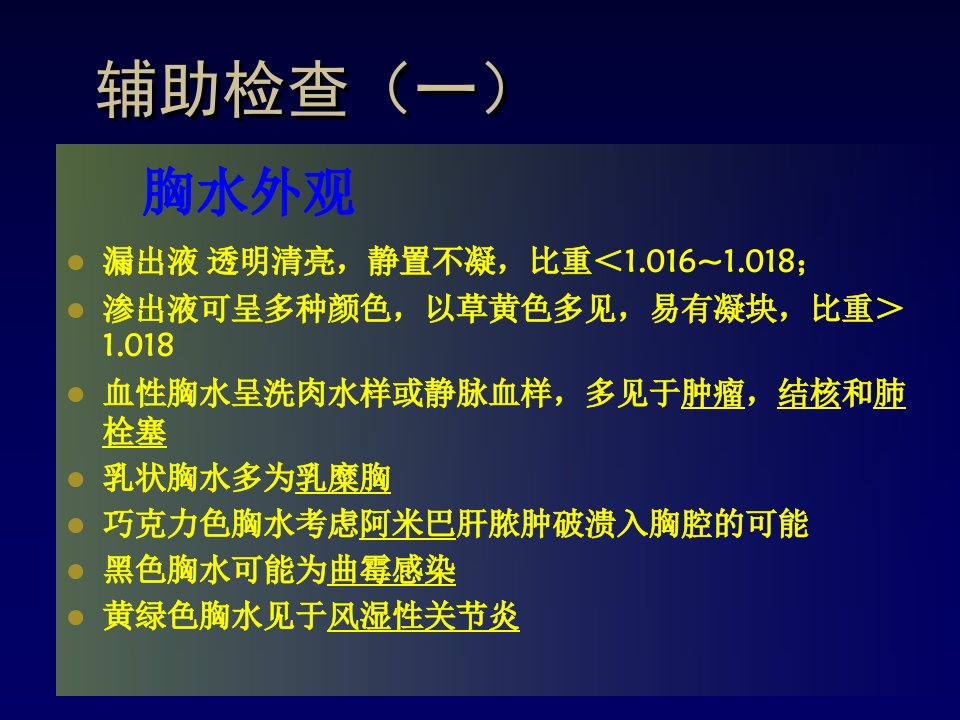 辅助检查（一）

胸水外观

• 漏出液 透明清亮，静置不凝，比重<1.016~1.018；
• 渗出液可呈多种颜色，以草黄色多见，易有凝块，比重>1.018
• 血性胸水呈洗肉水样或静脉血样，多见于肿瘤，结核和肺栓塞
• 乳状胸水多为乳糜胸
• 巧克力色胸水考虑阿米巴肝脓肿破溃入胸腔的可能
• 黑色胸水可能为曲霉感染
• 黄绿色胸水见于风湿性关节炎